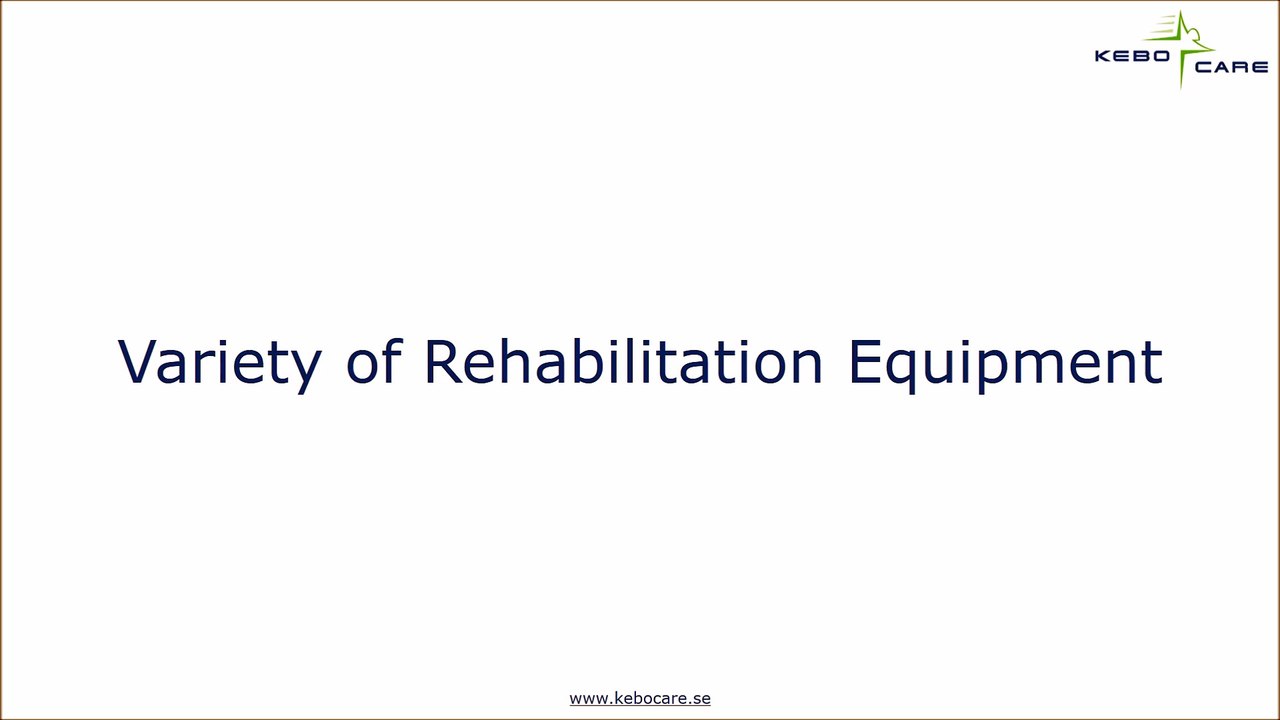 KEBO CARE

Variety of Rehabilitation Equipment

www.kebocare.se